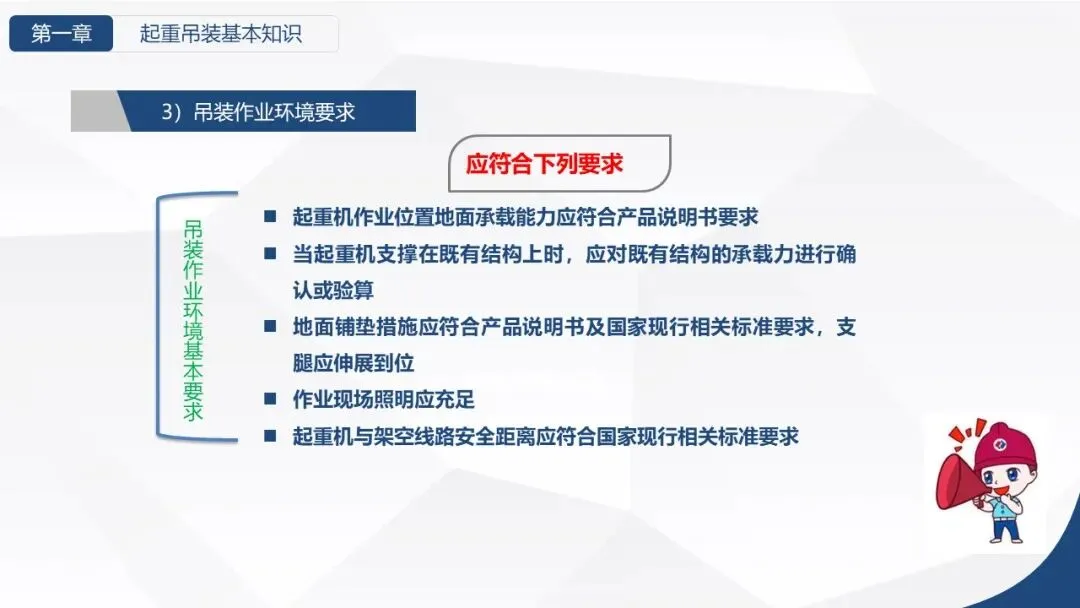 第一章 起重吊装基本知识

3）吊装作业环境要求

应符合下列要求

吊装作业环境基本要求

■ 起重机作业位置地面承载能力应符合产品说明书要求

■ 当起重机支撑在既有结构上时，应对既有结构的承载力进行确认或验算

■ 地面铺垫措施应符合产品说明书及国家现行相关标准要求，支腿应伸展到位

■ 作业现场照明应充足

■ 起重机与架空线路安全距离应符合国家现行相关标准要求